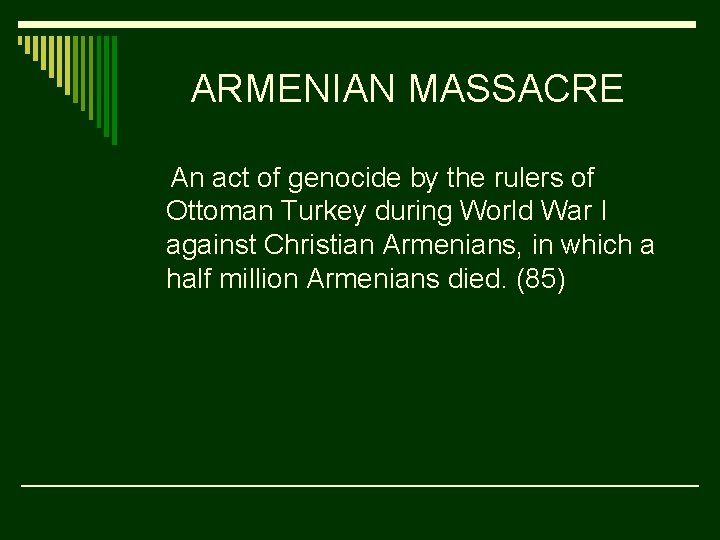 ARMENIAN MASSACRE

An act of genocide by the rulers of Ottoman Turkey during World War I against Christian Armenians, in which a half million Armenians died. (85)